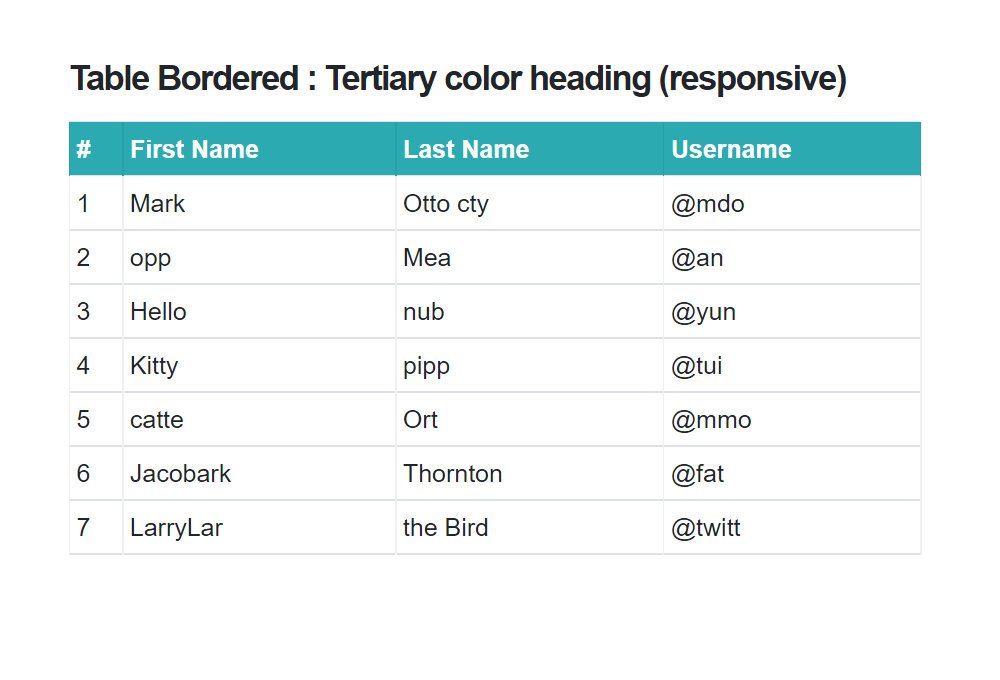 Table Bordered : Tertiary color heading (responsive)

| # | First Name | Last Name | Username |
|---|---|---|---|
| 1 | Mark | Otto cty | @mdo |
| 2 | opp | Mea | @an |
| 3 | Hello | nub | @yun |
| 4 | Kitty | pipp | @tui |
| 5 | catte | Ort | @mmo |
| 6 | Jacobark | Thornton | @fat |
| 7 | LarryLar | the Bird | @twitt |